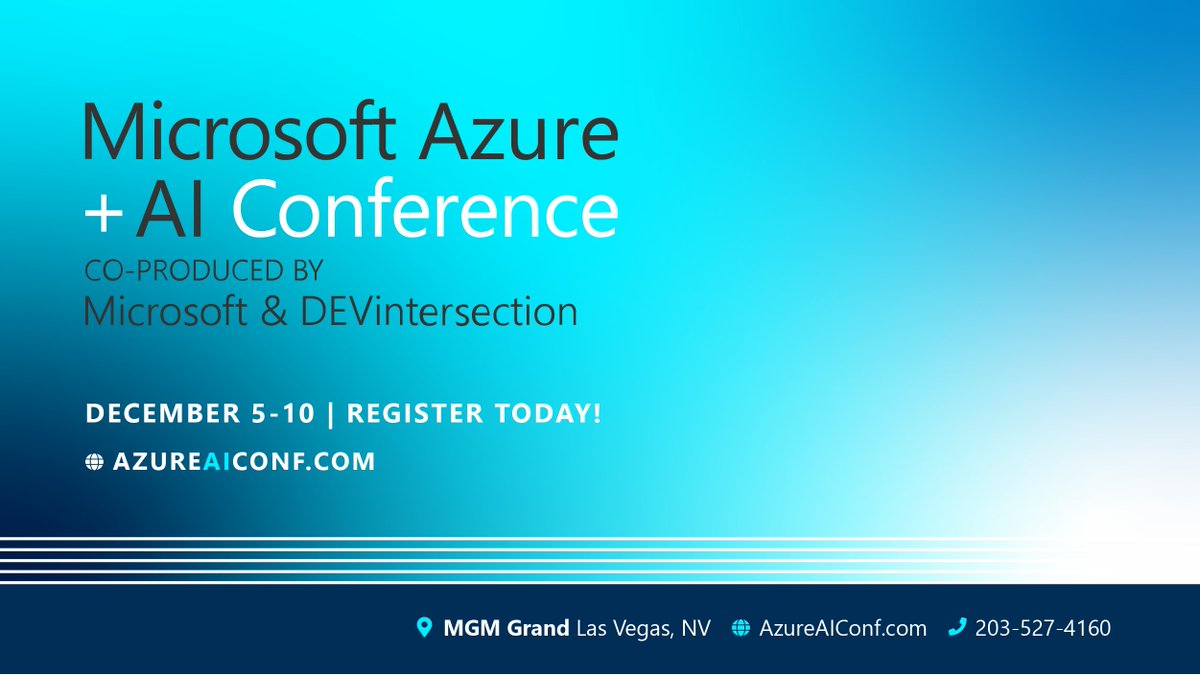 Microsoft Azure
+AI Conference
CO-PRODUCED BY
Microsoft & DEVintersection

DECEMBER 5-10 | REGISTER TODAY!

AZUREAICONF.COM

MGM Grand Las Vegas, NV AzureAIConf.com 203-527-4160